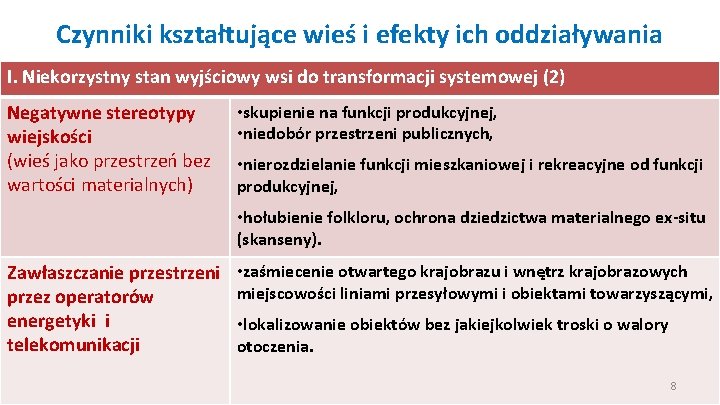 Czynniki kształtujące wieś i efekty ich oddziaływania

| I. Niekorzystny stan wyjściowy wsi do transformacji systemowej (2) | |
|---|---|
| Negatywne stereotypy wiejskości (wieś jako przestrzeń bez wartości materialnych) | •skupienie na funkcji produkcyjnej, •niedobór przestrzeni publicznych, •nierozdzielanie funkcji mieszkaniowej i rekreacyjne od funkcji produkcyjnej, •hołubienie folkloru, ochrona dziedzictwa materialnego ex-situ (skanseny). |
| Zawłaszczanie przestrzeni przez operatorów energetyki i telekomunikacji | •zaśmiecenie otwartego krajobrazu i wnętrz krajobrazowych miejscowości liniami przesyłowymi i obiektami towarzyszącymi, •lokalizowanie obiektów bez jakiejkolwiek troski o walory otoczenia. |

8